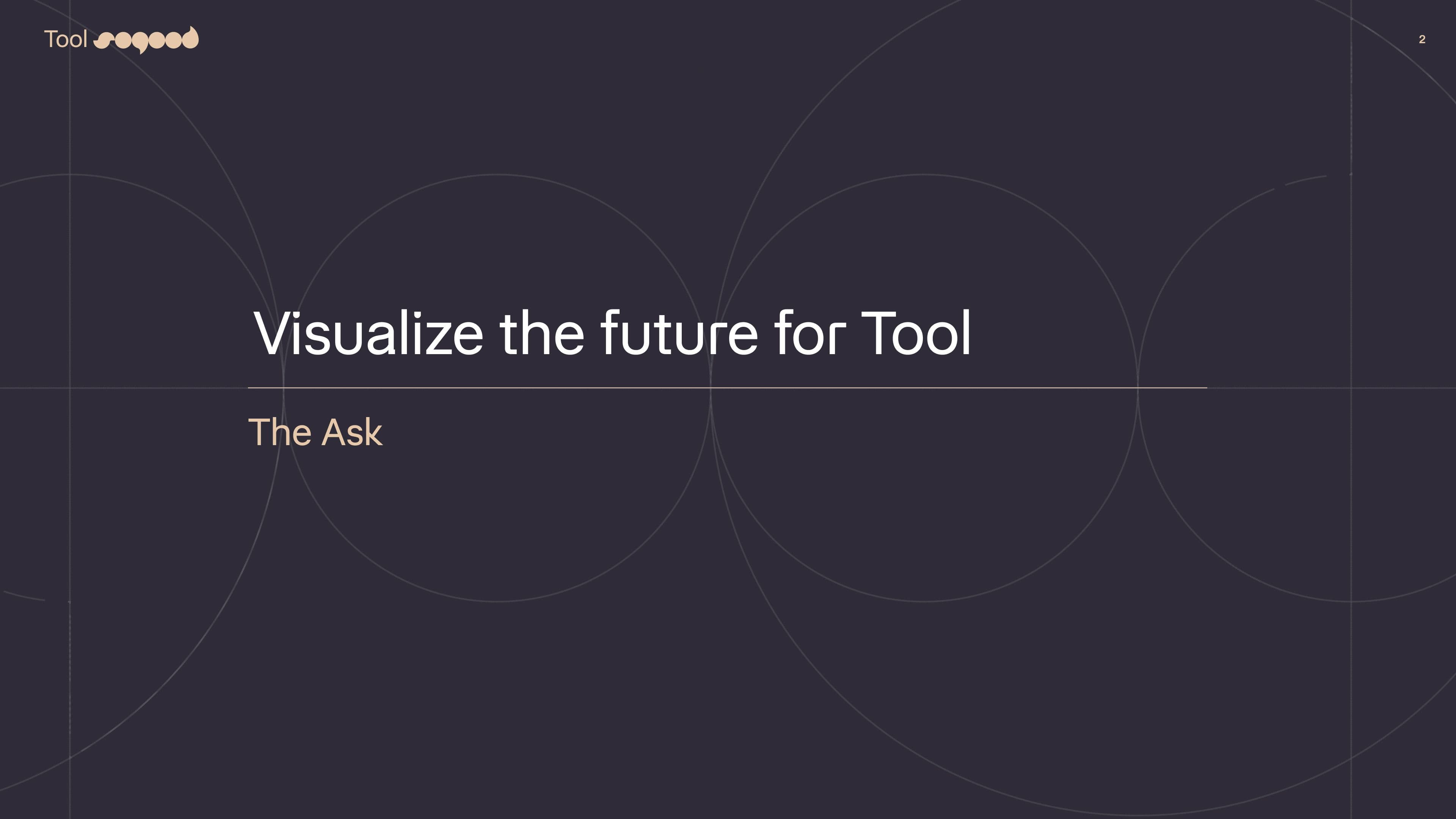 Tool sogood

2

Visualize the future for Tool

The Ask